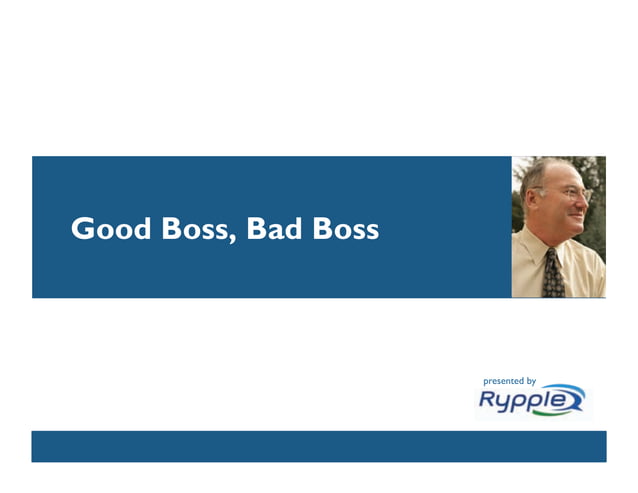 Good Boss, Bad Boss

presented by

Rypple